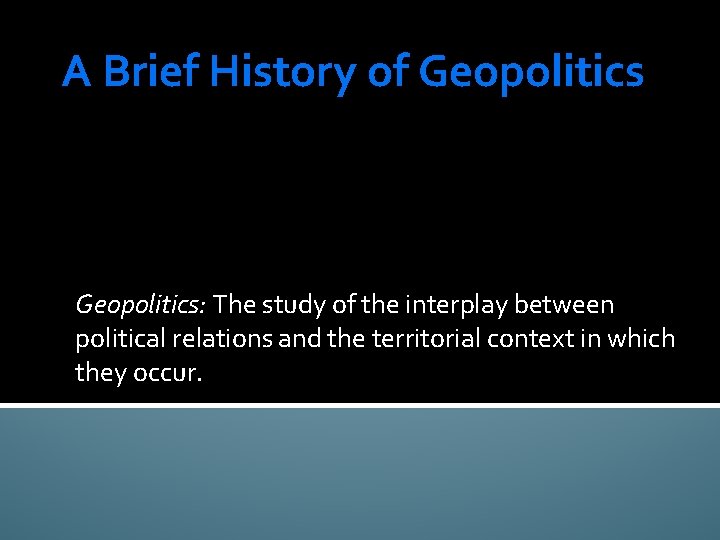 A Brief History of Geopolitics

Geopolitics: The study of the interplay between political relations and the territorial context in which they occur.